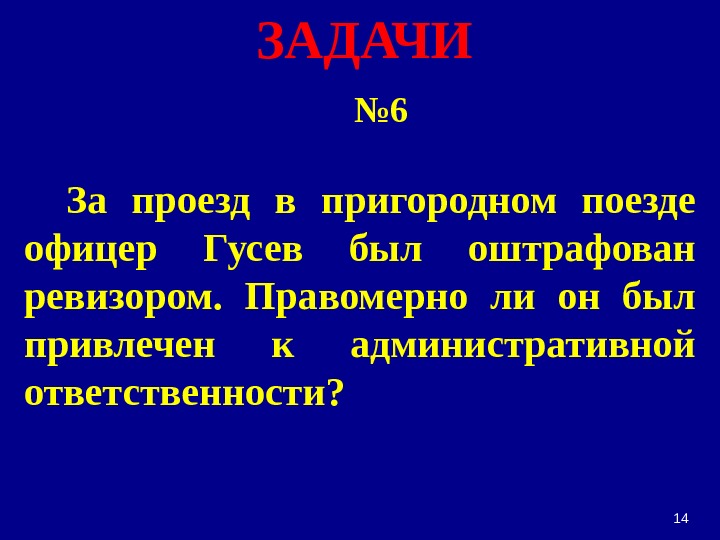 ЗАДАЧИ

№6

За проезд в пригородном поезде офицер Гусев был оштрафован ревизором. Правомерно ли он был привлечен к административной ответственности?

14